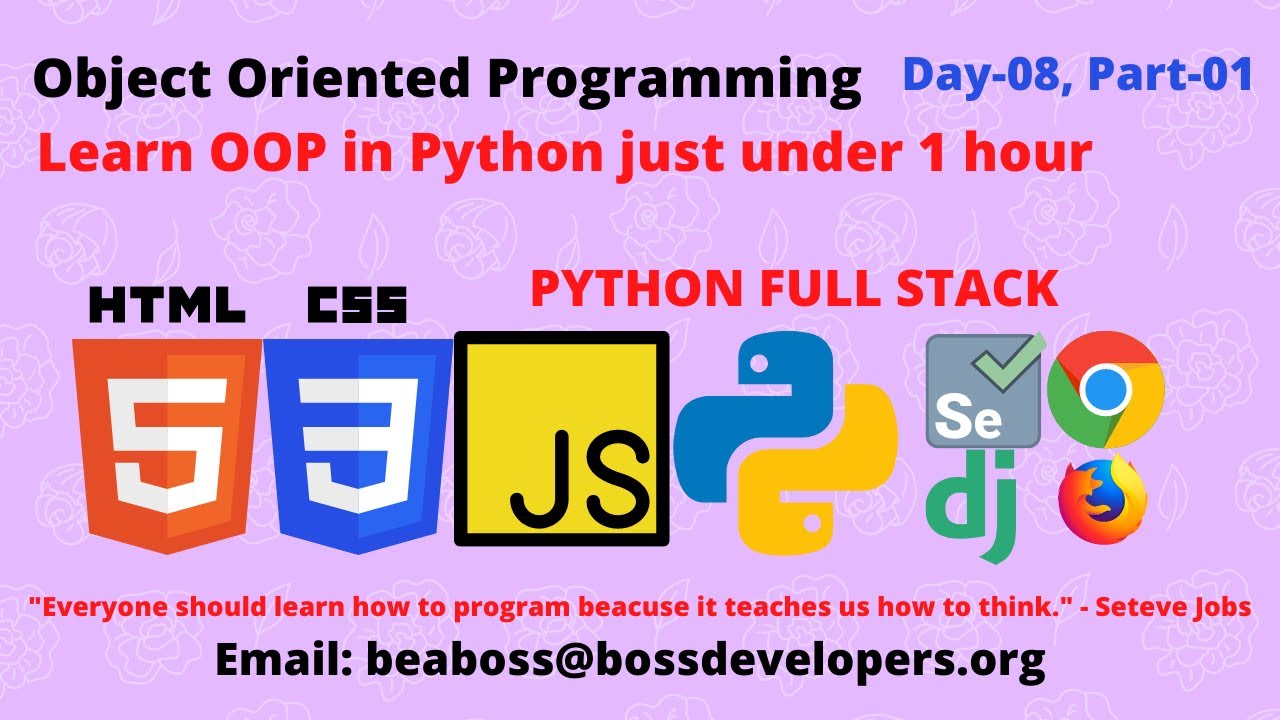 Object Oriented Programming

Day-08, Part-01

Learn OOP in Python just under 1 hour

HTML

CSS

PYTHON FULL STACK

5

3

JS

Se

dj

"Everyone should learn how to program beacuse it teaches us how to think." - Seteve Jobs

Email: beaboss@bossdevelopers.org